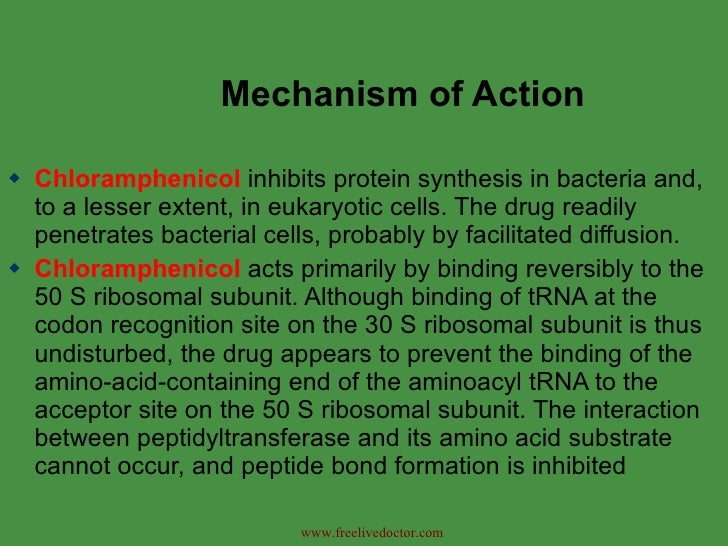 Mechanism of Action

Chloramphenicol inhibits protein synthesis in bacteria and, to a lesser extent, in eukaryotic cells. The drug readily penetrates bacterial cells, probably by facilitated diffusion.

Chloramphenicol acts primarily by binding reversibly to the 50 S ribosomal subunit. Although binding of tRNA at the codon recognition site on the 30 S ribosomal subunit is thus undisturbed, the drug appears to prevent the binding of the amino-acid-containing end of the aminoacyl tRNA to the acceptor site on the 50 S ribosomal subunit. The interaction between peptidyltransferase and its amino acid substrate cannot occur, and peptide bond formation is inhibited

www.freelivedoctor.com